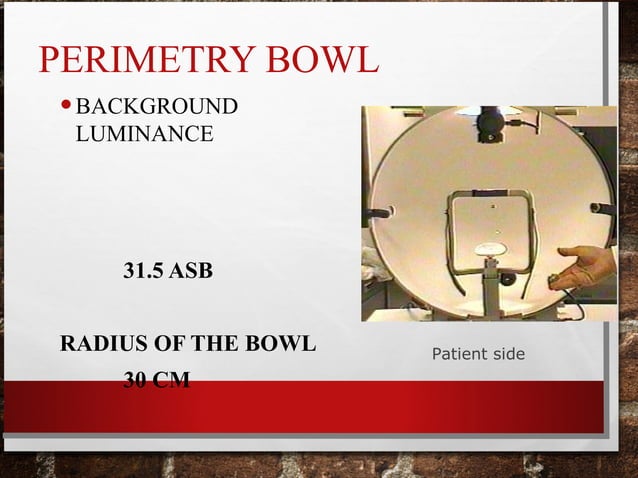 PERIMETRY BOWL

• BACKGROUND LUMINANCE

31.5 ASB

RADIUS OF THE BOWL

30 CM

Patient side